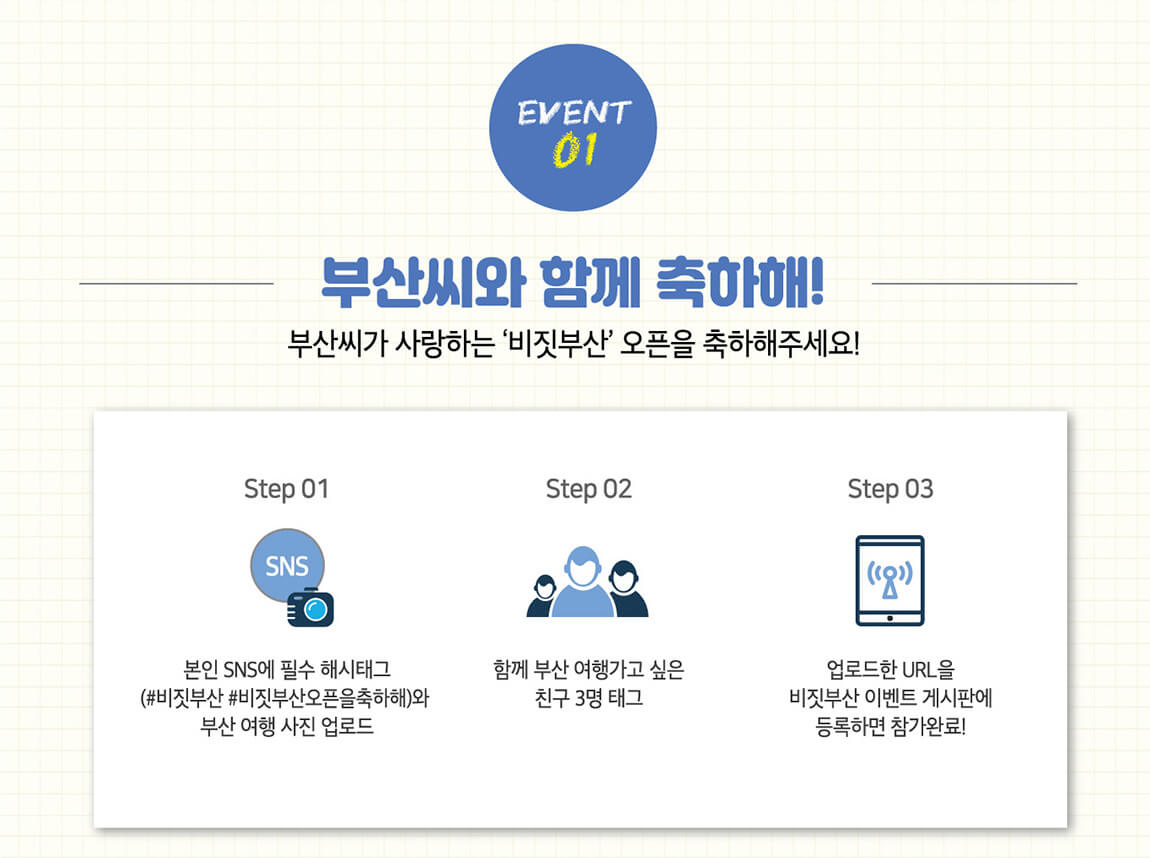 EVENT
01

부산씨와 함께 축하해!

부산씨가 사랑하는 '비짓부산' 오픈을 축하해주세요!

Step 01

SNS

본인 SNS에 필수 해시태그 (#비짓부산 #비짓부산오픈을축하해)와 부산 여행 사진 업로드

Step 02

함께 부산 여행가고 싶은 친구 3명 태그

Step 03

업로드한 URL을 비짓부산 이벤트 게시판에 등록하면 참가완료!